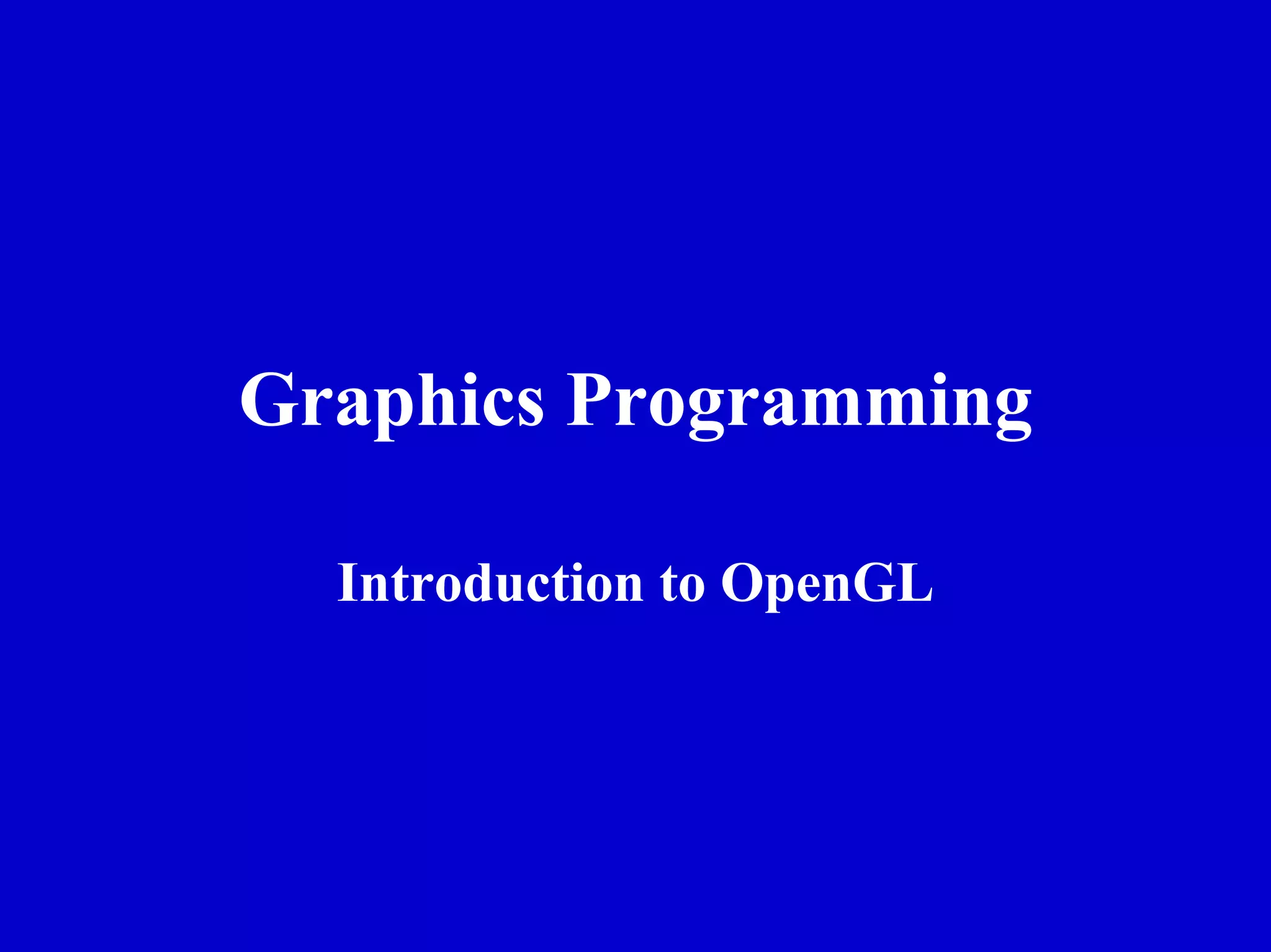 Graphics Programming

Introduction to OpenGL